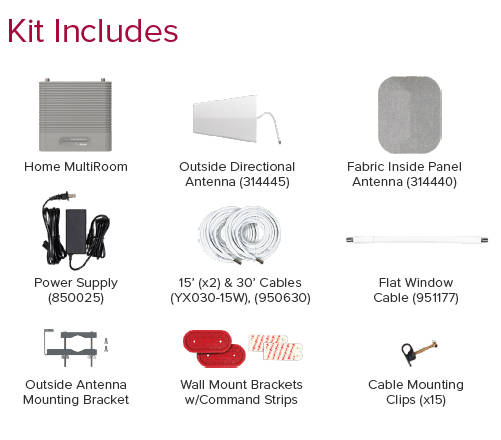 Kit Includes

Home MultiRoom

Outside Directional Antenna (314445)

Fabric Inside Panel Antenna (314440)

Power Supply (850025)

15' (x2) & 30' Cables (YX030-15W), (950630)

Flat Window Cable (951177)

Outside Antenna Mounting Bracket

Wall Mount Brackets w/Command Strips

Cable Mounting Clips (x15)